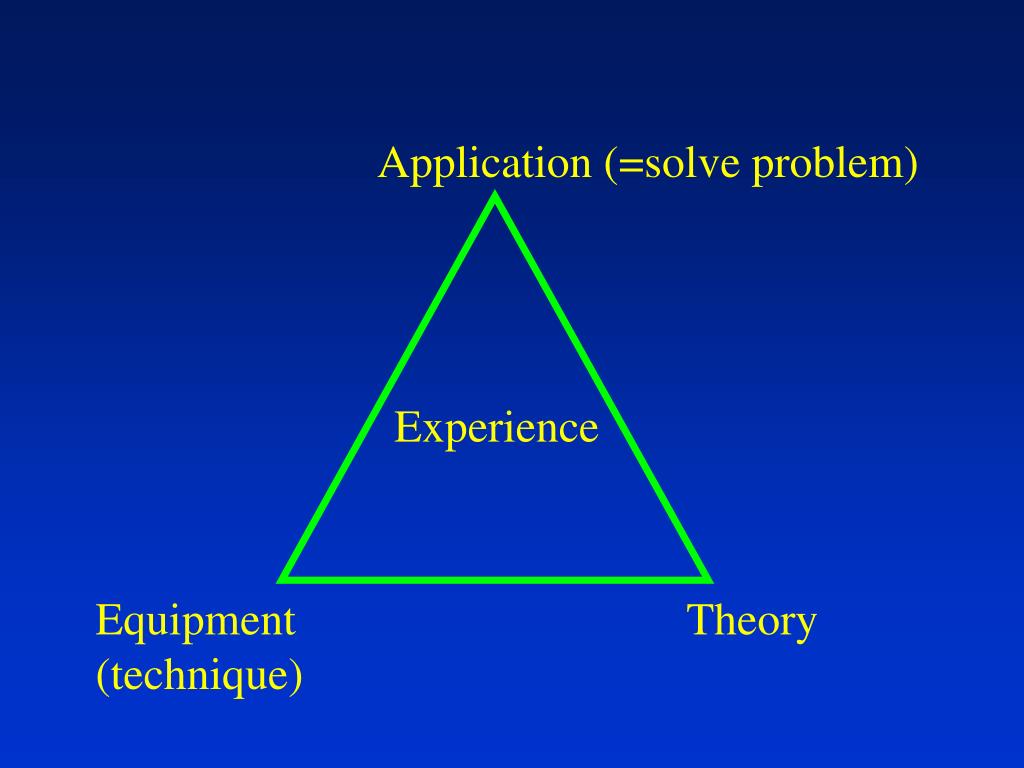 Application (=solve problem)

Experience

Equipment
(technique)

Theory